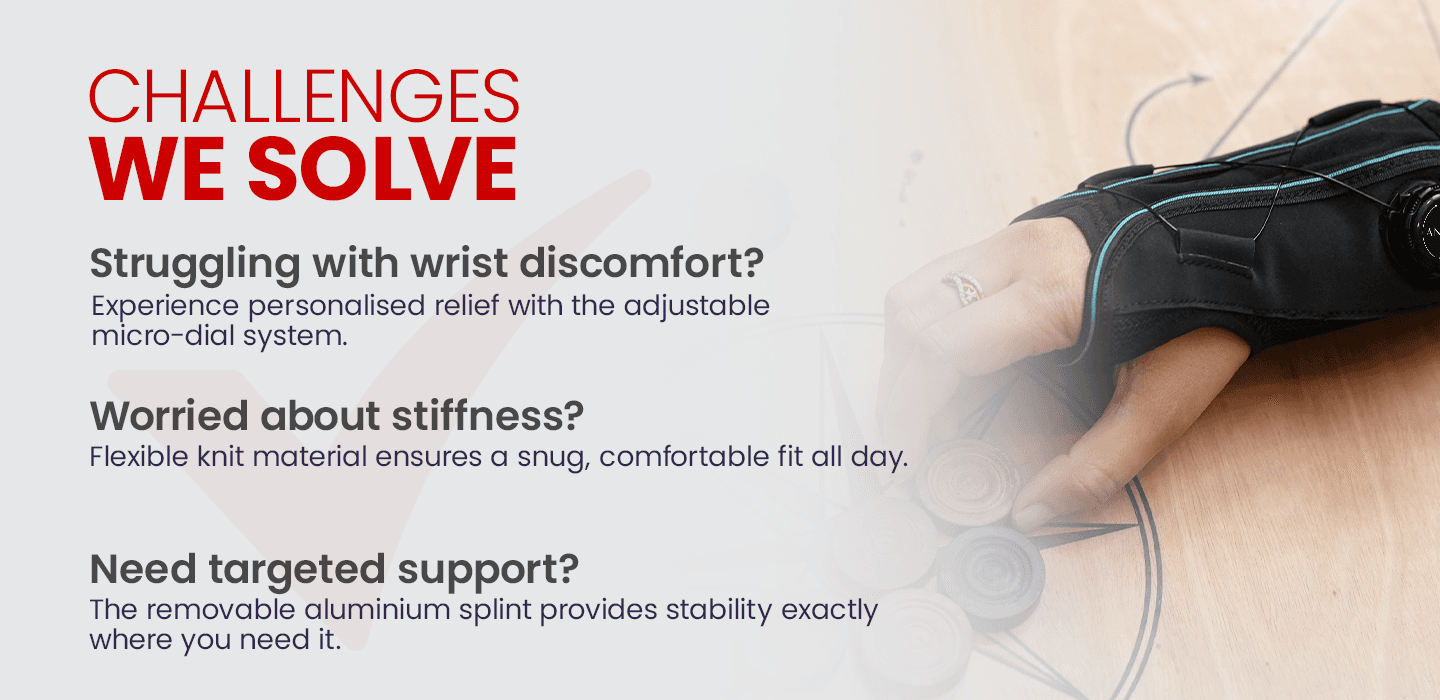 CHALLENGES
WE SOLVE

Struggling with wrist discomfort?
Experience personalised relief with the adjustable micro-dial system.

Worried about stiffness?
Flexible knit material ensures a snug, comfortable fit all day.

Need targeted support?
The removable aluminium splint provides stability exactly where you need it.